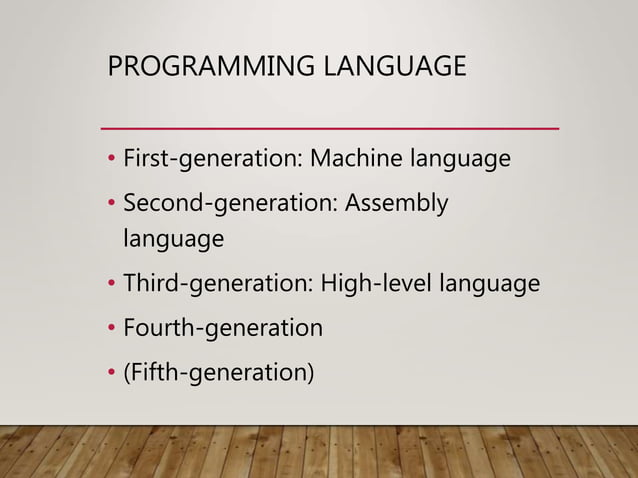 PROGRAMMING LANGUAGE

• First-generation: Machine language
• Second-generation: Assembly language
• Third-generation: High-level language
• Fourth-generation
• (Fifth-generation)